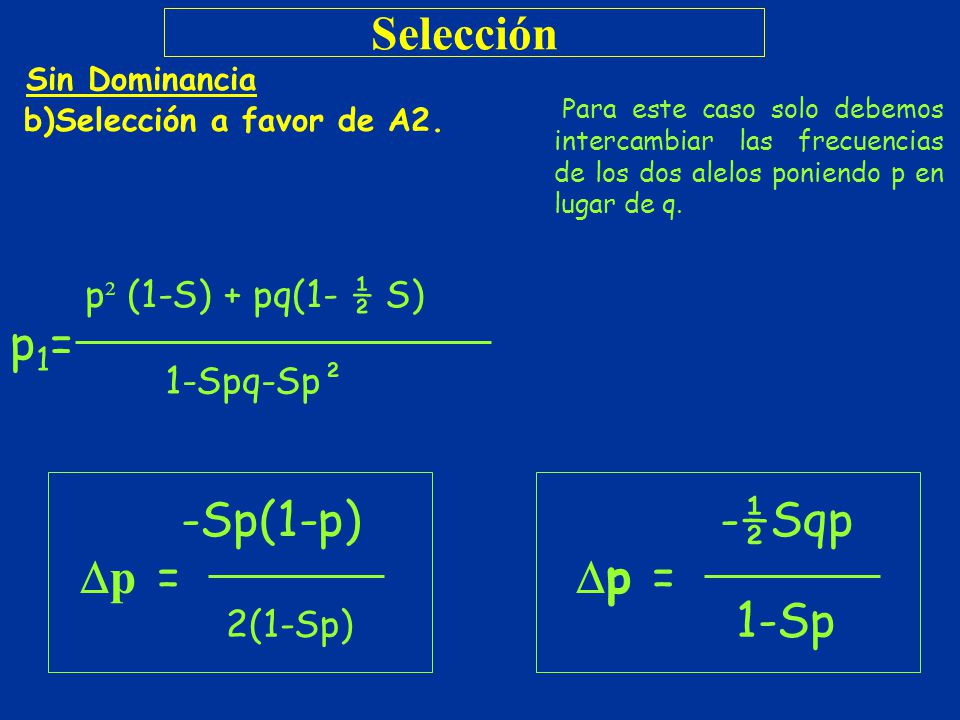 Selección

Sin Dominancia

b)Selección a favor de A2.

Para este caso solo debemos intercambiar las frecuencias de los dos alelos poniendo p en lugar de q.

$p_1 = \frac{p^2 (1-S) + pq(1- \frac{1}{2} S)}{1-Spq-Sp^2}$

$\Delta p = \frac{-Sp(1-p)}{2(1-Sp)}$

$\Delta p = \frac{-\frac{1}{2}Sqp}{1-Sp}$